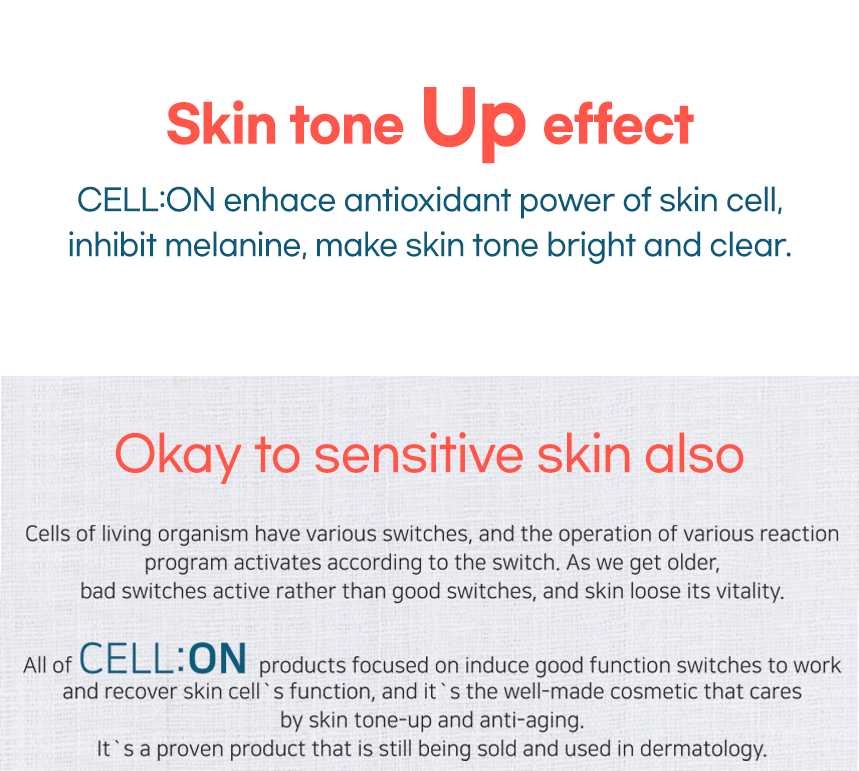 Skin tone Up effect

CELL:ON enhace antioxidant power of skin cell, inhibit melanine, make skin tone bright and clear.

Okay to sensitive skin also

Cells of living organism have various switches, and the operation of various reaction program activates according to the switch. As we get older, bad switches active rather than good switches, and skin loose its vitality.

All of CELL:ON products focused on induce good function switches to work and recover skin cell`s function, and it`s the well-made cosmetic that cares by skin tone-up and anti-aging.
It`s a proven product that is still being sold and used in dermatology.